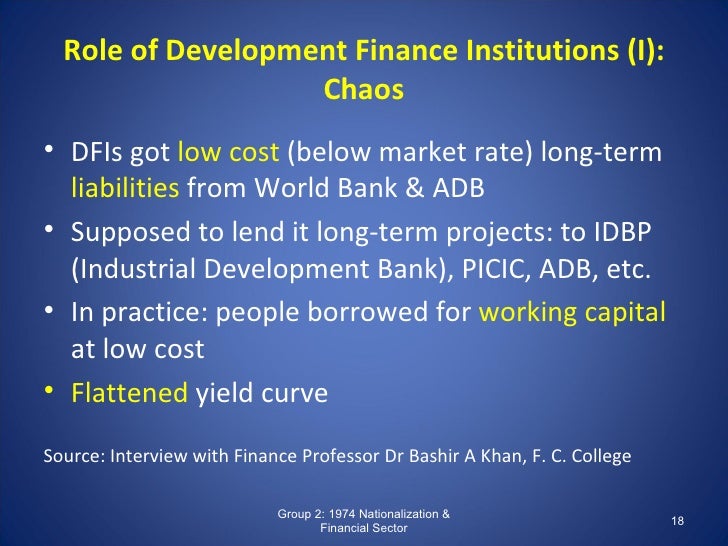 Role of Development Finance Institutions (I): Chaos

• DFIs got low cost (below market rate) long-term liabilities from World Bank & ADB

• Supposed to lend it long-term projects: to IDBP (Industrial Development Bank), PICIC, ADB, etc.

• In practice: people borrowed for working capital at low cost

• Flattened yield curve

Source: Interview with Finance Professor Dr Bashir A Khan, F. C. College

Group 2: 1974 Nationalization & Financial Sector

18